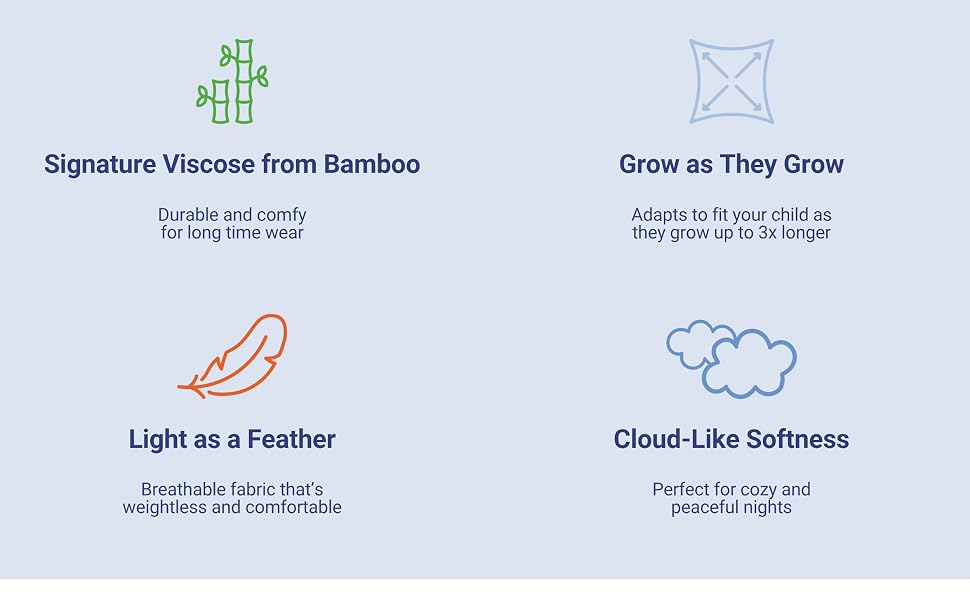 Signature Viscose from Bamboo

Durable and comfy for long time wear

Grow as They Grow

Adapts to fit your child as they grow up to 3x longer

Light as a Feather

Breathable fabric that's weightless and comfortable

Cloud-Like Softness

Perfect for cozy and peaceful nights